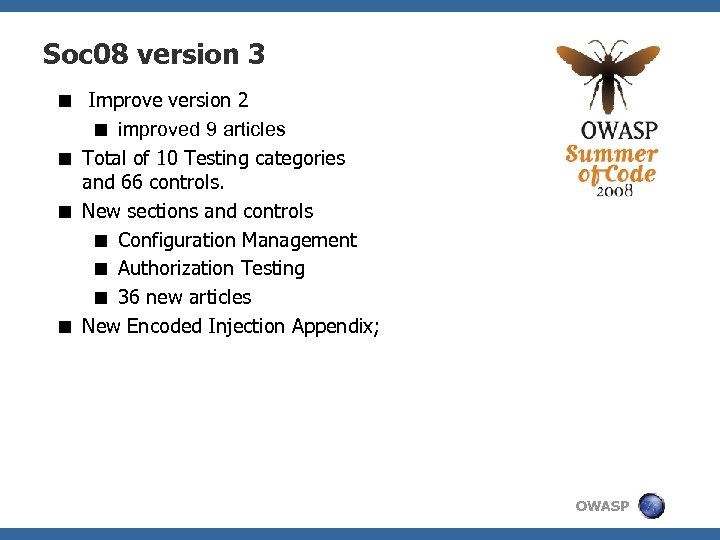 Soc08 version 3

■ Improve version 2

■ improved 9 articles

■ Total of 10 Testing categories and 66 controls.

■ New sections and controls

■ Configuration Management

■ Authorization Testing

■ 36 new articles

■ New Encoded Injection Appendix;

OWASP
Summer of Code
2008

OWASP